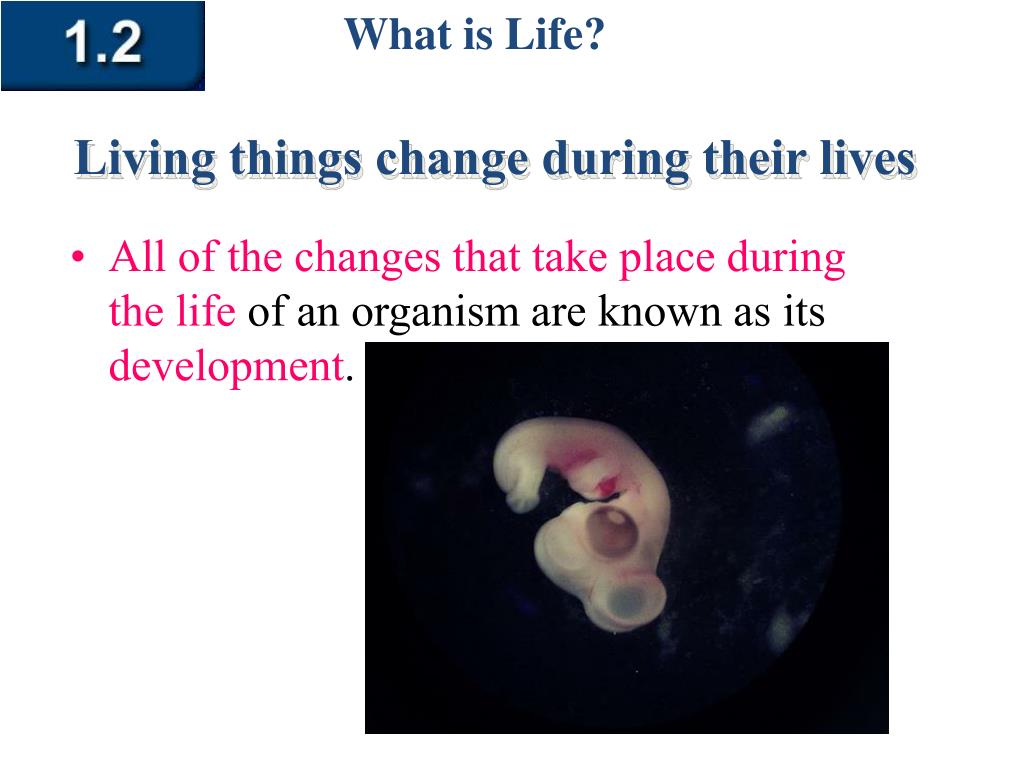 1.2

What is Life?

Living things change during their lives

• All of the changes that take place during the life of an organism are known as its development.